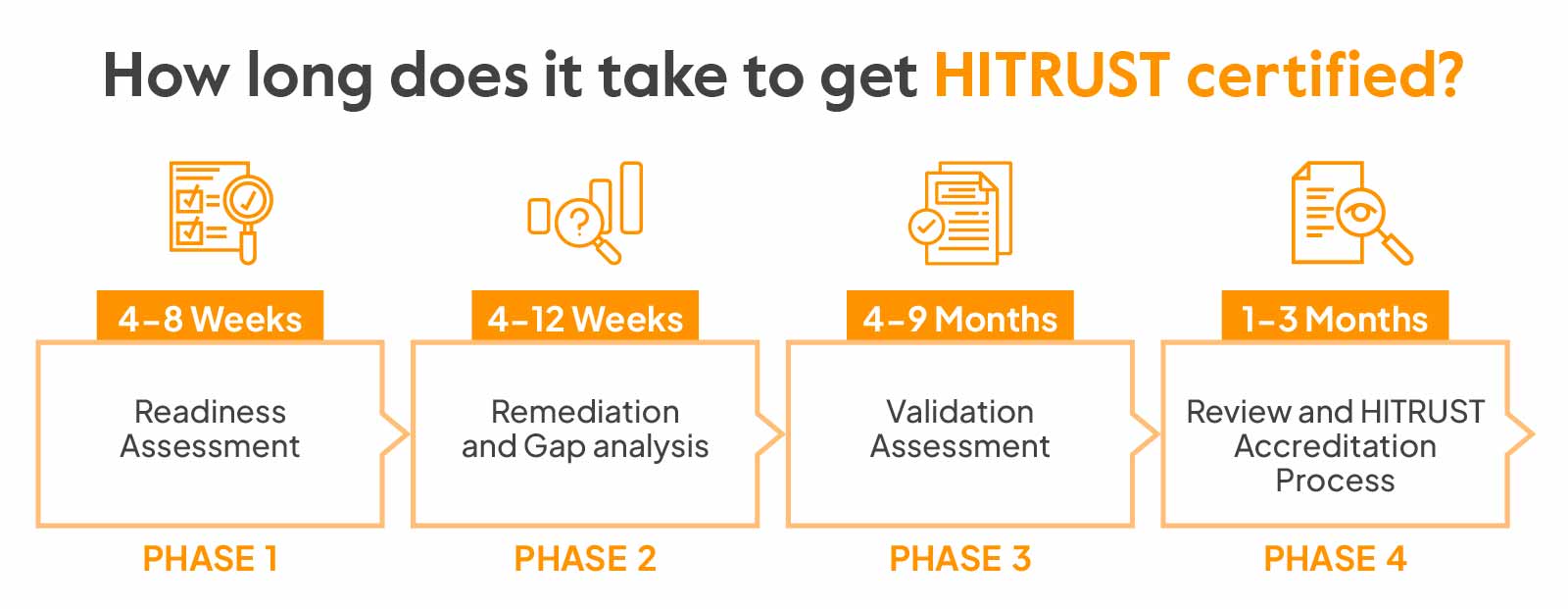 How long does it take to get HITRUST certified?

4–8 Weeks
Readiness Assessment
PHASE 1

4–12 Weeks
Remediation and Gap analysis
PHASE 2

4–9 Months
Validation Assessment
PHASE 3

1–3 Months
Review and HITRUST Accreditation Process
PHASE 4